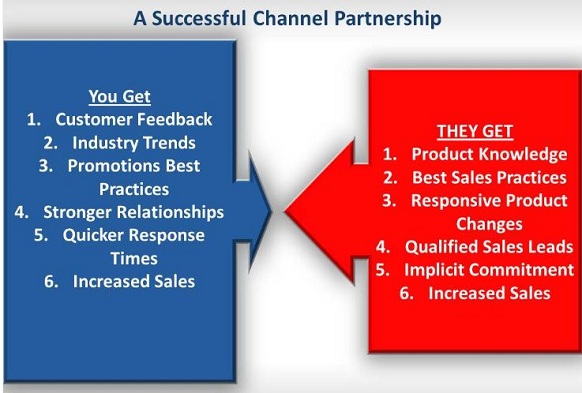 A Successful Channel Partnership

You Get
1. Customer Feedback
2. Industry Trends
3. Promotions Best Practices
4. Stronger Relationships
5. Quicker Response Times
6. Increased Sales

THEY GET
1. Product Knowledge
2. Best Sales Practices
3. Responsive Product Changes
4. Qualified Sales Leads
5. Implicit Commitment
6. Increased Sales